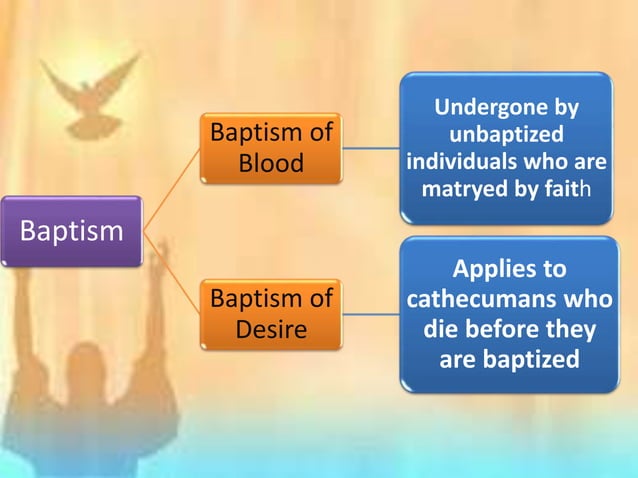 Baptism

Baptism of Blood

Undergone by unbaptized individuals who are matryed by faith

Baptism of Desire

Applies to cathecumans who die before they are baptized